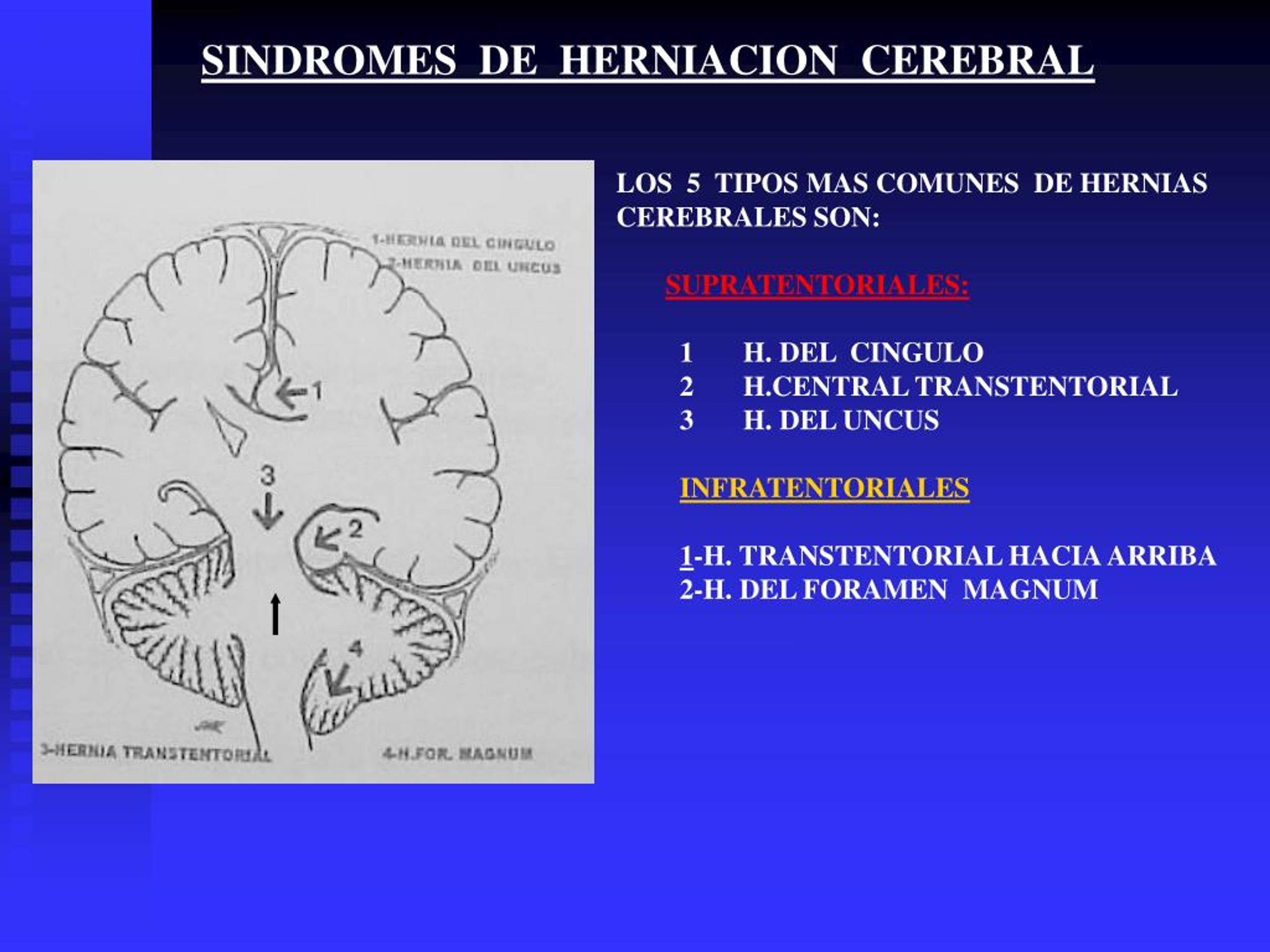 SINDROMES DE HERNIACION CEREBRAL

1-HERNIA DEL CINGULO
2-HERNIA DEL UNCUS

1
3
2
4

3-HERNIA TRANSTENTORIAL
4-H.FOR. MAGNUM

LOS 5 TIPOS MAS COMUNES DE HERNIAS CEREBRALES SON:

SUPRATENTORIALES:

1 H. DEL CINGULO
2 H.CENTRAL TRANSTENTORIAL
3 H. DEL UNCUS

INFRATENTORIALES

1-H. TRANSTENTORIAL HACIA ARRIBA
2-H. DEL FORAMEN MAGNUM